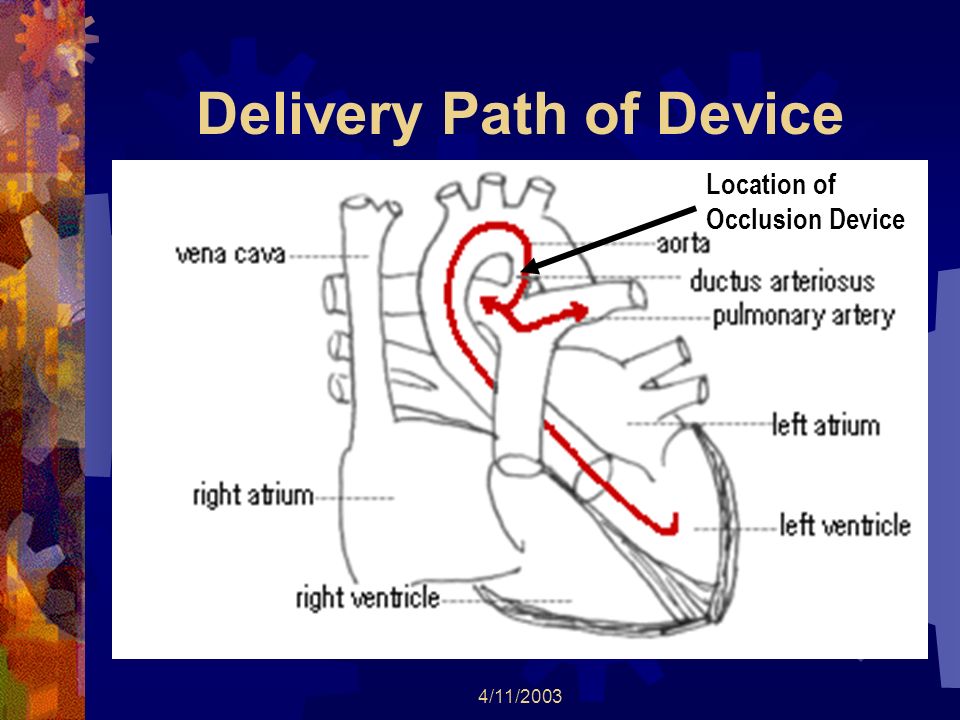 Delivery Path of Device

Location of Occlusion Device

vena cava

aorta

ductus arteriosus

pulmonary artery

left atrium

right atrium

left ventricle

right ventricle

4/11/2003